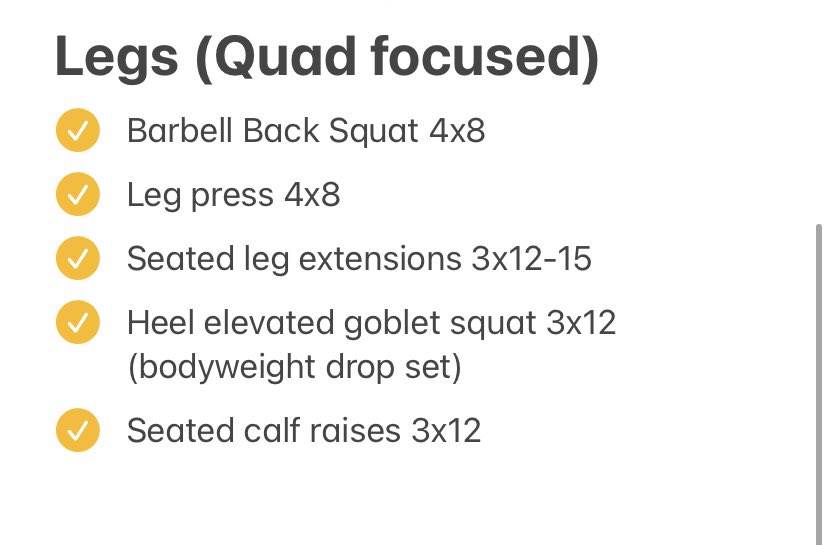 Legs (Quad focused)

Barbell Back Squat 4x8

Leg press 4x8

Seated leg extensions 3x12-15

Heel elevated goblet squat 3x12 (bodyweight drop set)

Seated calf raises 3x12